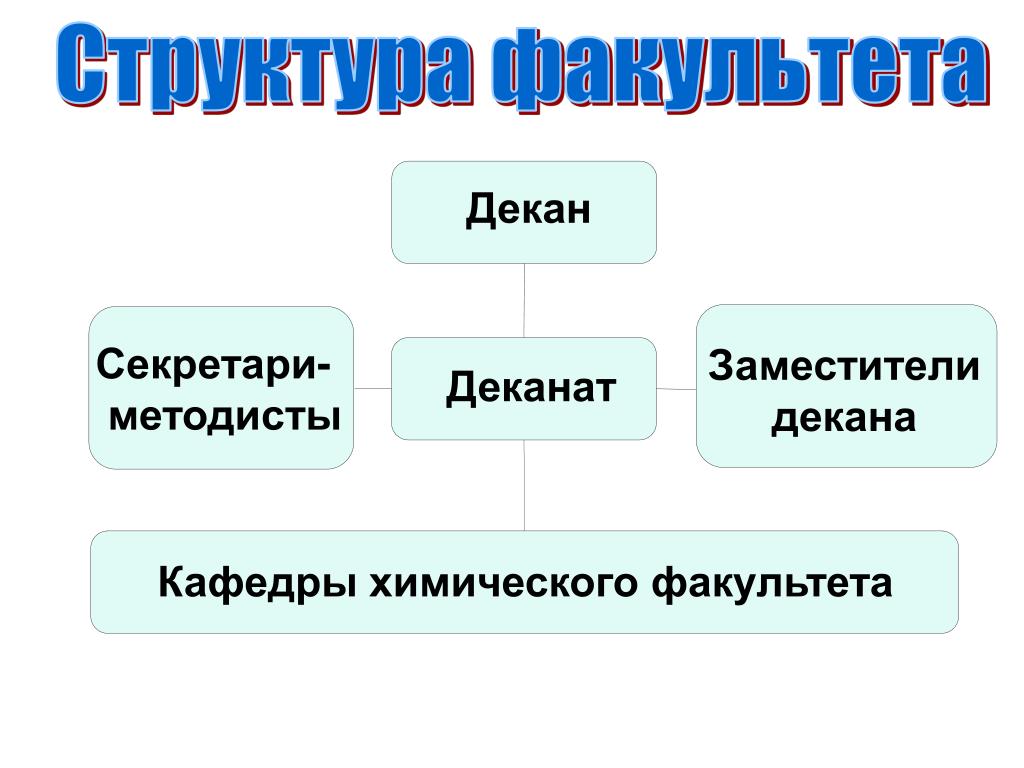 Структура факультета

Декан

Секретари-методисты

Деканат

Заместители декана

Кафедры химического факультета